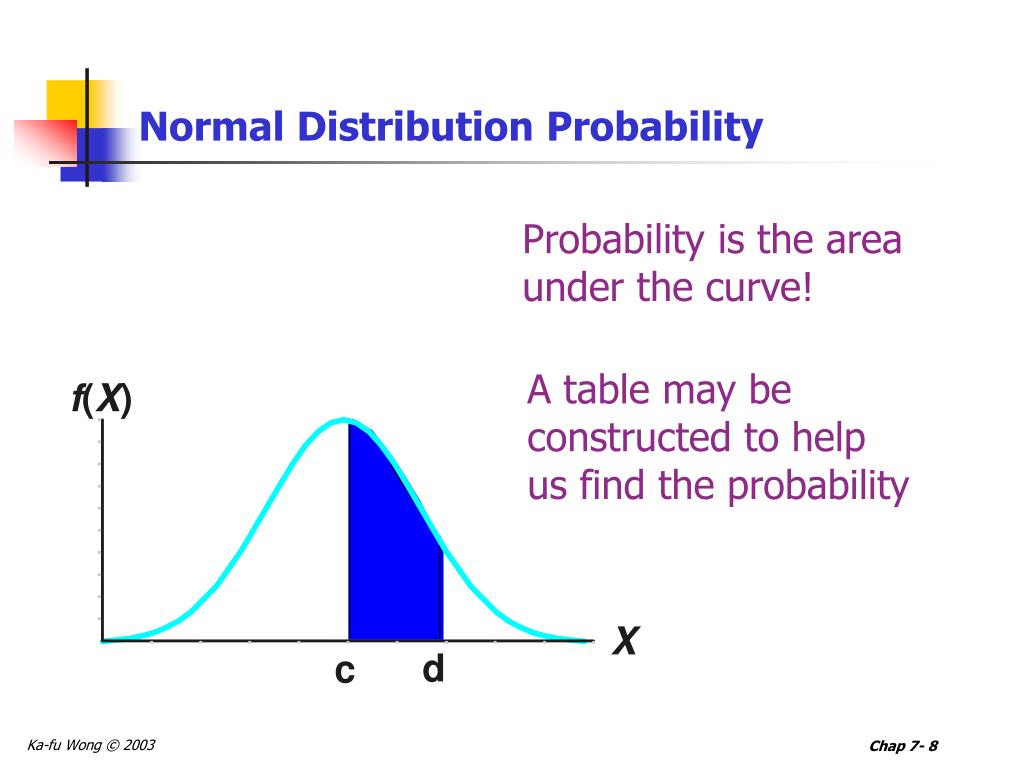 Normal Distribution Probability

Probability is the area under the curve!

A table may be constructed to help us find the probability

$f(X)$

$X$

c

d

Ka-fu Wong © 2003

Chap 7- 8